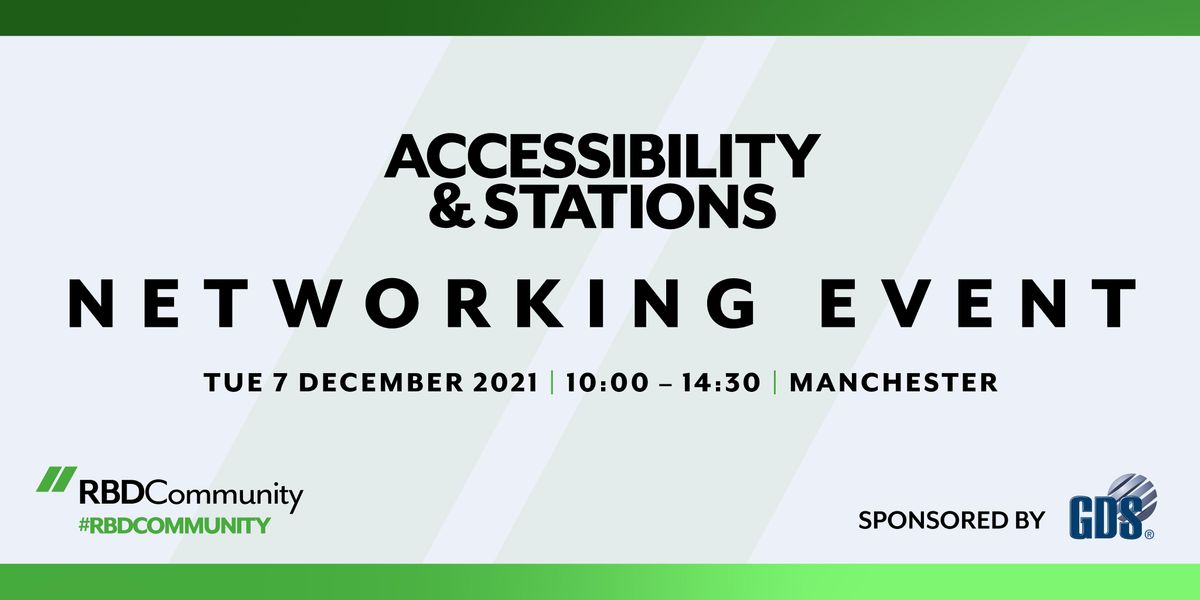 ACCESSIBILITY & STATIONS

NETWORKING EVENT

TUE 7 DECEMBER 2021 | 10:00 – 14:30 | MANCHESTER

RBDCommunity
#RBDCOMMUNITY

SPONSORED BY GDS®